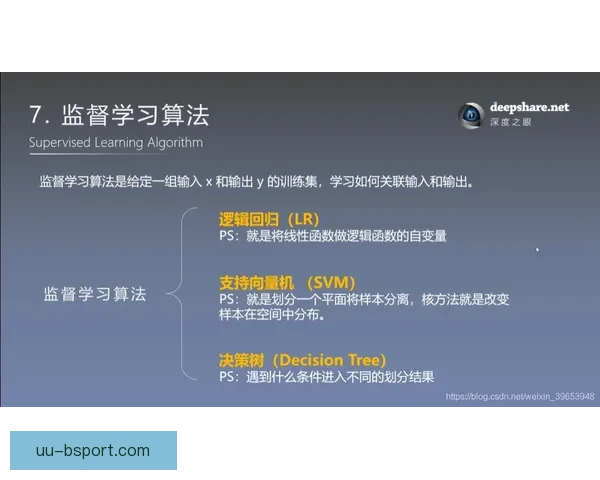 7. 监督学习算法

Supervised Learning Algorithm

deepshare.net
深度之眼

监督学习算法是给定一组输入 x 和输出 y 的训练集，学习如何关联输入和输出。

监督学习算法

逻辑回归（LR）
PS：就是将线性函数做逻辑函数的自变量

支持向量机 （SVM）
PS：就是划分一个平面将样本分离，核方法就是改变样本在空间中分布。

决策树（Decision Tree）
PS：遇到什么条件进入不同的划分结果

https://blog.csdn.net/weixin_39653948

uu-bsport.com